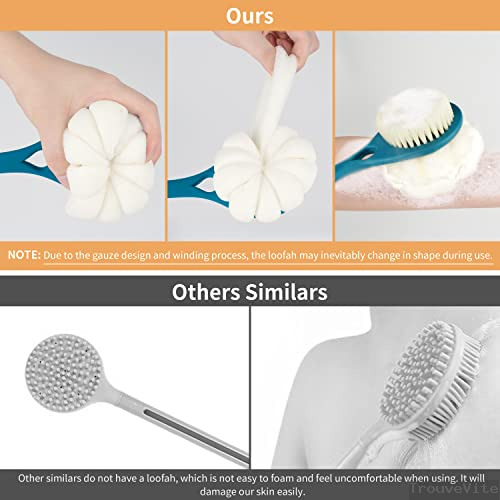 Ours

NOTE: Due to the gauze design and winding process, the loofah may inevitably change in shape during use.

Others Similars

Other similars do not have a loofah, which is not easy to foam and feel uncomfortable when using. It will damage our skin easily.

TrouveVite